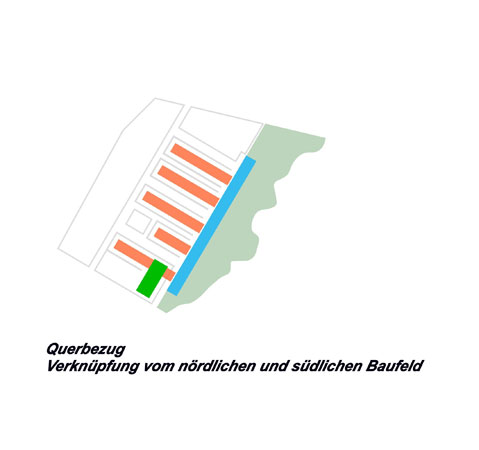 Querbezug
Verknüpfung vom nördlichen und südlichen Baufeld